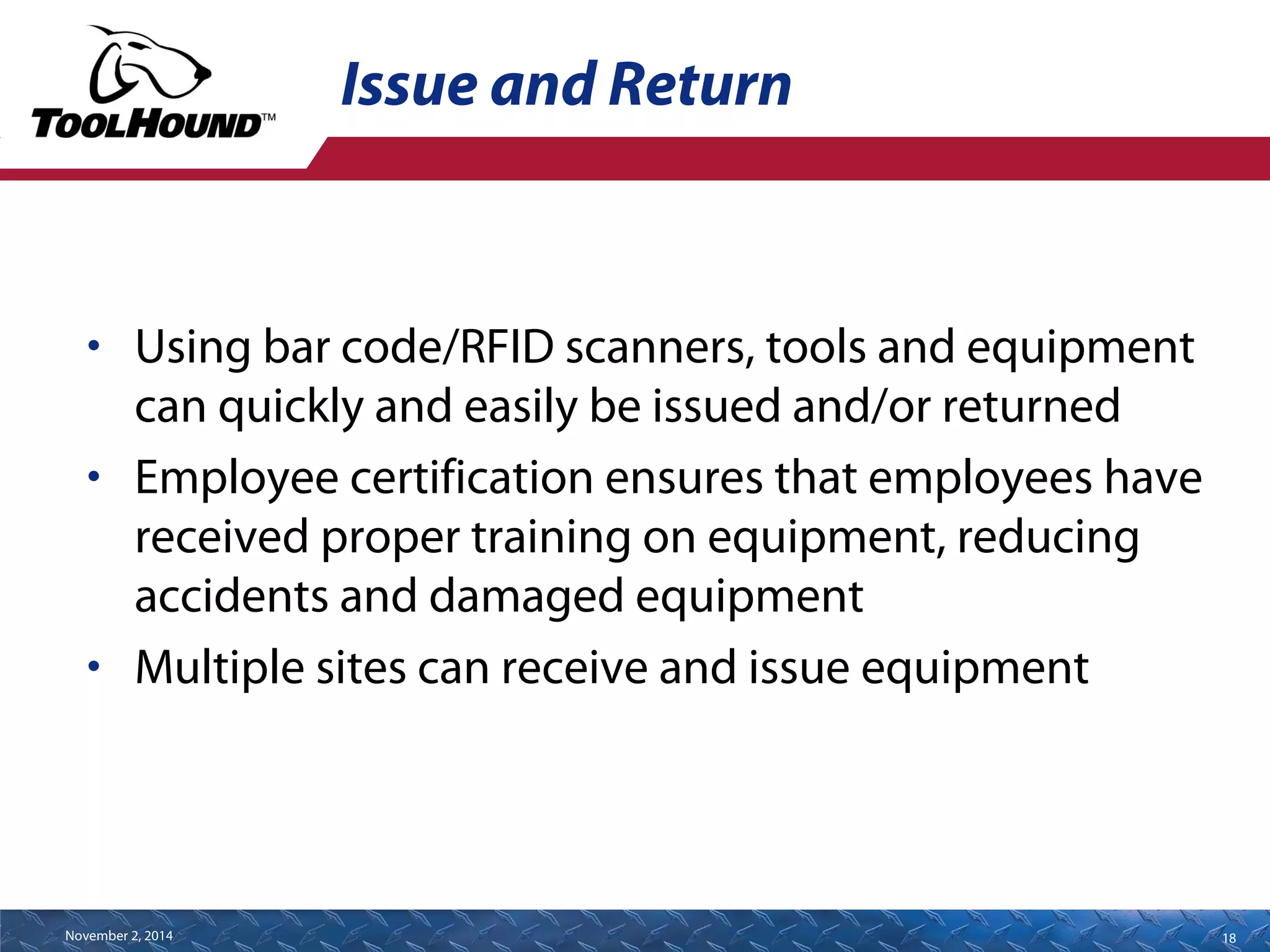 TOOLHOUND™

Issue and Return

• Using bar code/RFID scanners, tools and equipment can quickly and easily be issued and/or returned
• Employee certification ensures that employees have received proper training on equipment, reducing accidents and damaged equipment
• Multiple sites can receive and issue equipment

November 2, 2014

18